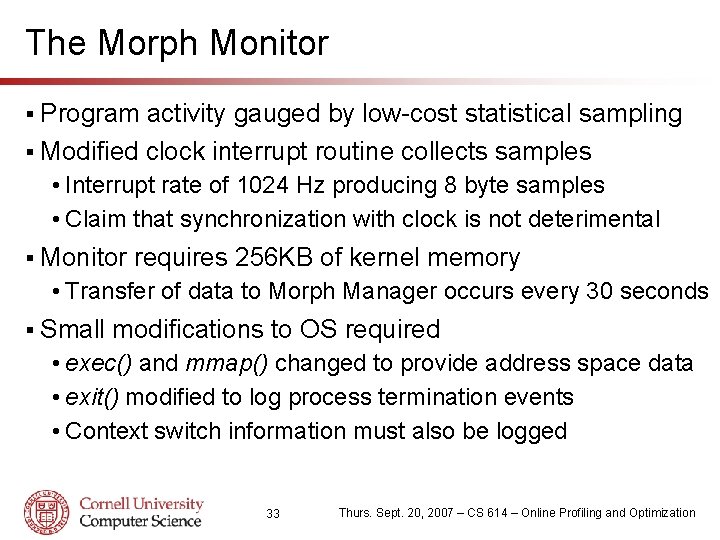 The Morph Monitor

▪ Program activity gauged by low-cost statistical sampling
▪ Modified clock interrupt routine collects samples
• Interrupt rate of 1024 Hz producing 8 byte samples
• Claim that synchronization with clock is not deterimental
▪ Monitor requires 256KB of kernel memory
• Transfer of data to Morph Manager occurs every 30 seconds
▪ Small modifications to OS required
• exec() and mmap() changed to provide address space data
• exit() modified to log process termination events
• Context switch information must also be logged

Cornell University
Computer Science

33

Thurs. Sept. 20, 2007 – CS 614 – Online Profiling and Optimization